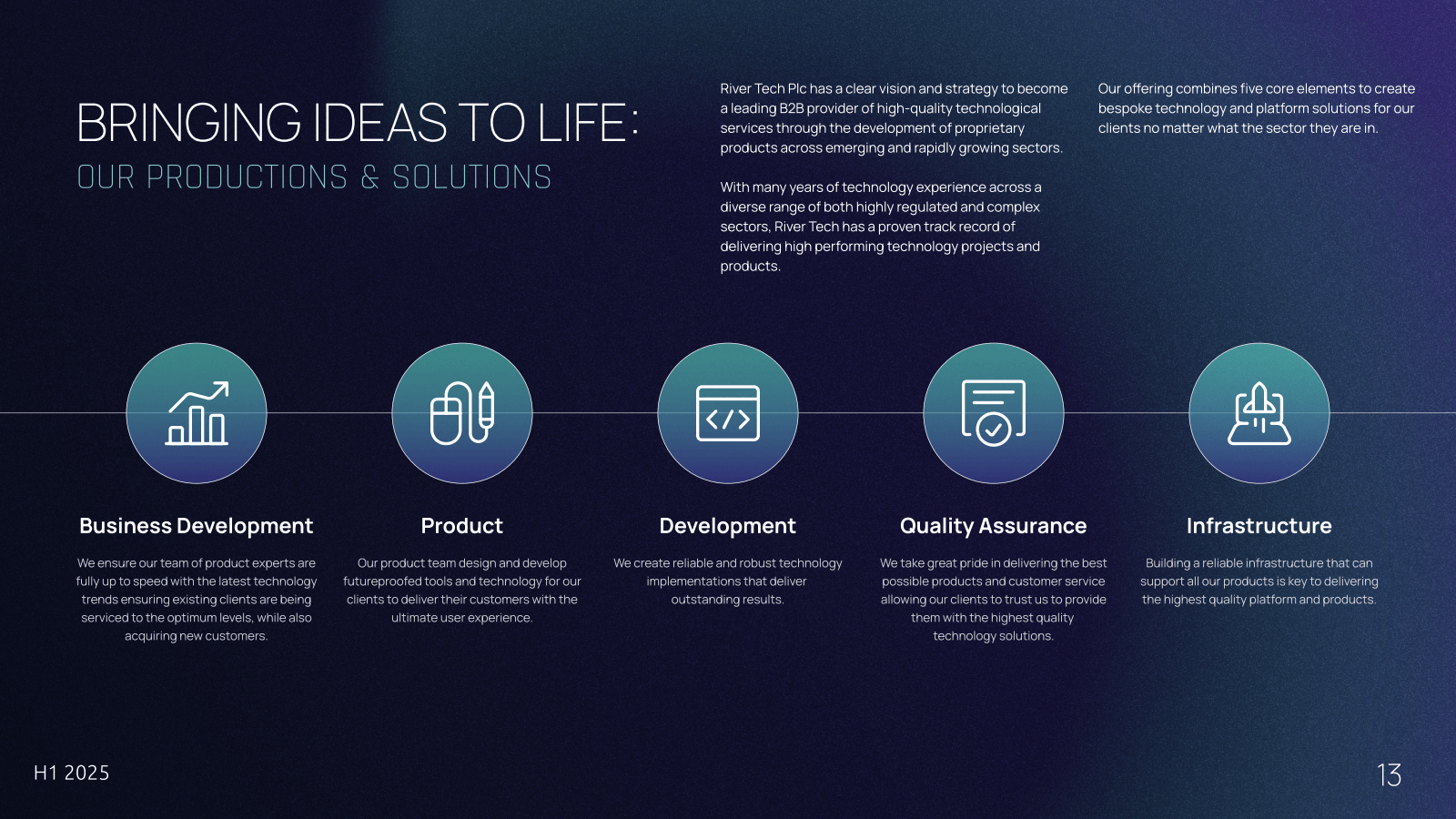 BRINGING IDEAS TO LIFE:
OUR PRODUCTIONS & SOLUTIONS

River Tech Plc has a clear vision and strategy to become a leading B2B provider of high-quality technological services through the development of proprietary products across emerging and rapidly growing sectors.

With many years of technology experience across a diverse range of both highly regulated and complex sectors, River Tech has a proven track record of delivering high performing technology projects and products.

Our offering combines five core elements to create bespoke technology and platform solutions for our clients no matter what the sector they are in.

Business Development

We ensure our team of product experts are fully up to speed with the latest technology trends ensuring existing clients are being serviced to the optimum levels, while also acquiring new customers.

Product

Our product team design and develop futureproofed tools and technology for our clients to deliver their customers with the ultimate user experience.

Development

We create reliable and robust technology implementations that deliver outstanding results.

Quality Assurance

We take great pride in delivering the best possible products and customer service allowing our clients to trust us to provide them with the highest quality technology solutions.

Infrastructure

Building a reliable infrastructure that can support all our products is key to delivering the highest quality platform and products.

H1 2025

13